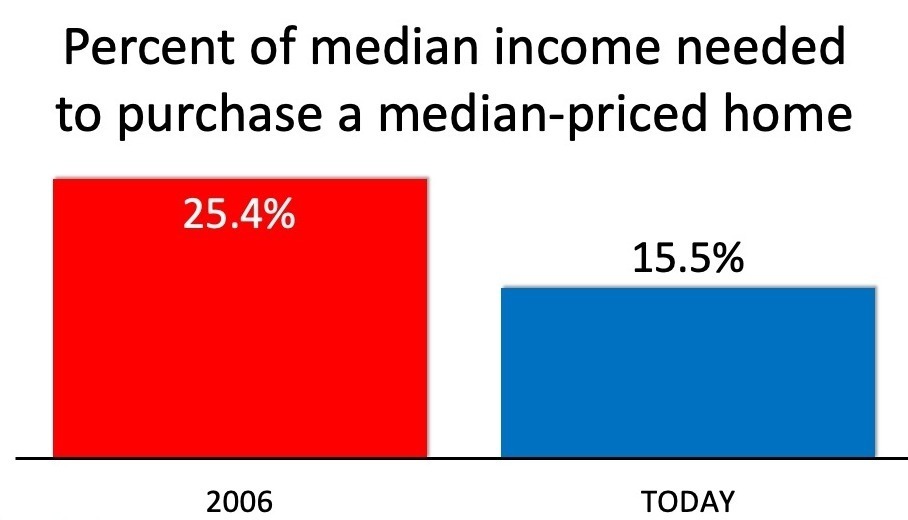 Percent of median income needed to purchase a median-priced home

25.4%

15.5%

2006

TODAY